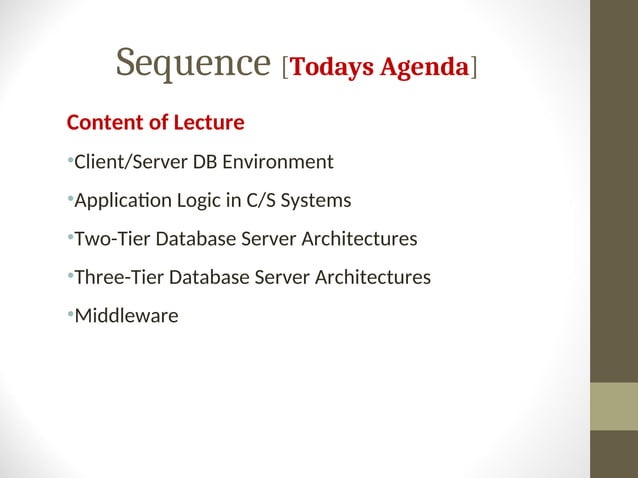 Sequence [Todays Agenda]

Content of Lecture

•Client/Server DB Environment

•Application Logic in C/S Systems

•Two-Tier Database Server Architectures

•Three-Tier Database Server Architectures

•Middleware